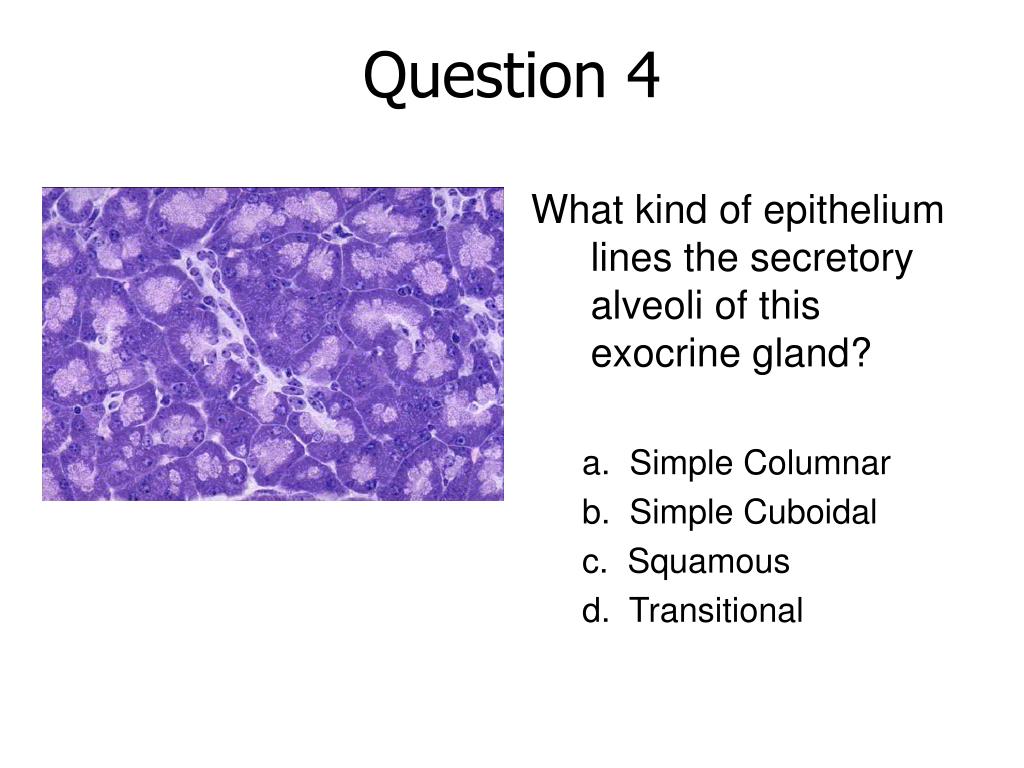 Question 4

What kind of epithelium lines the secretory alveoli of this exocrine gland?

a. Simple Columnar
b. Simple Cuboidal
c. Squamous
d. Transitional